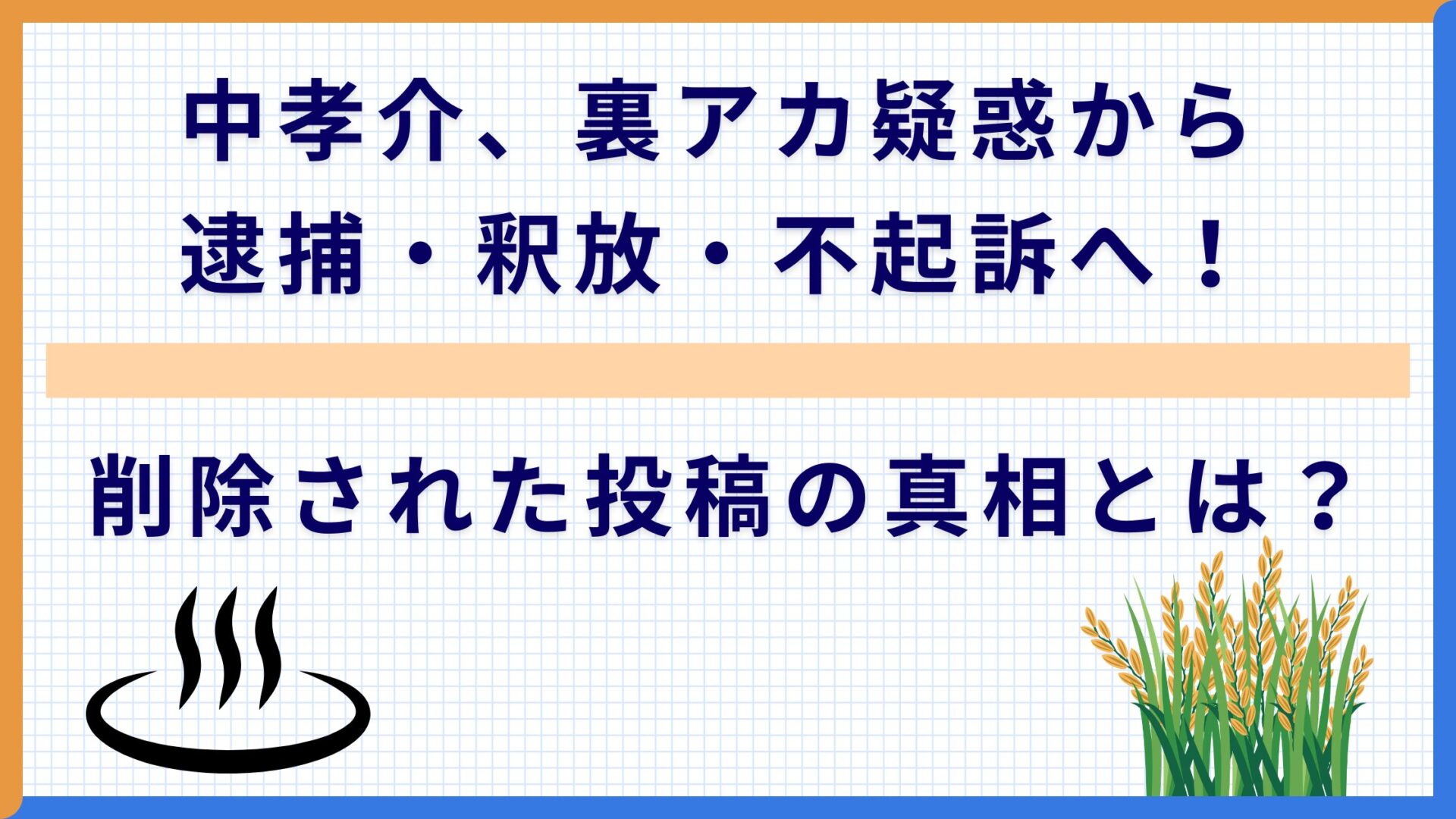 中孝介、裏アカ疑惑から
逮捕・釈放・不起訴へ！

削除された投稿の真相とは？